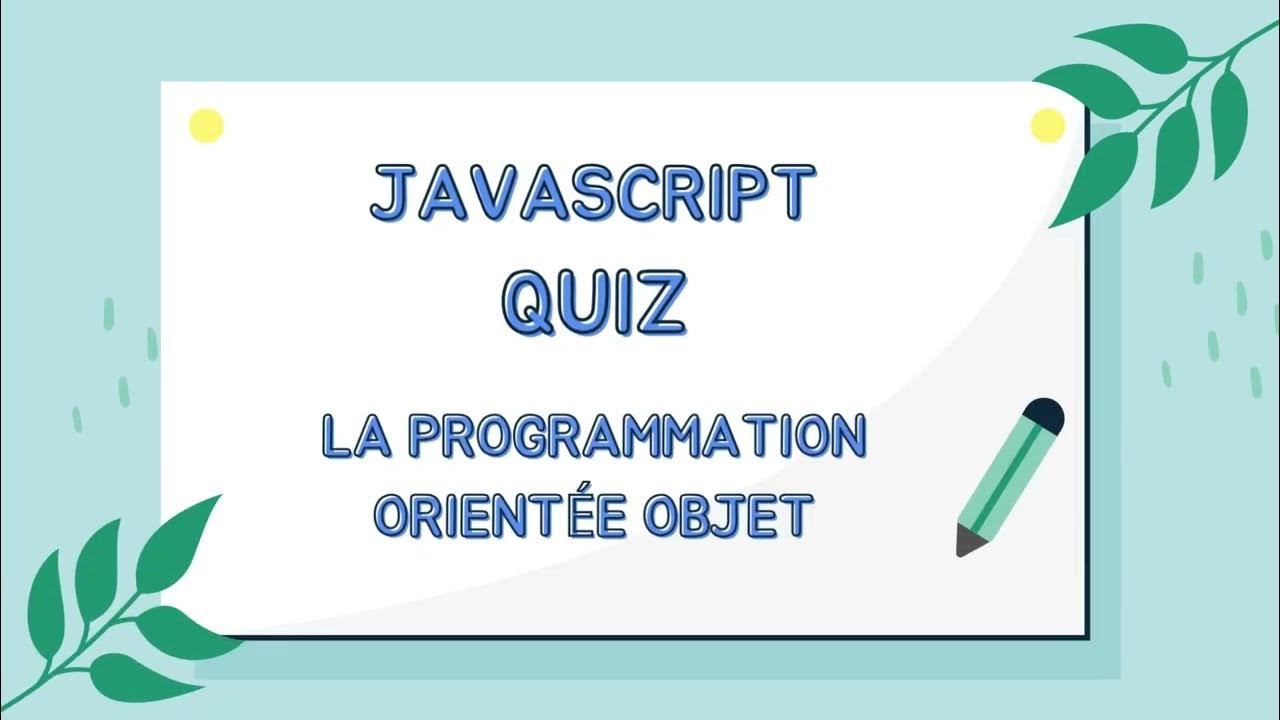 JAVASCRIPT QUIZ

LA PROGRAMMATION ORIENTÉE OBJET